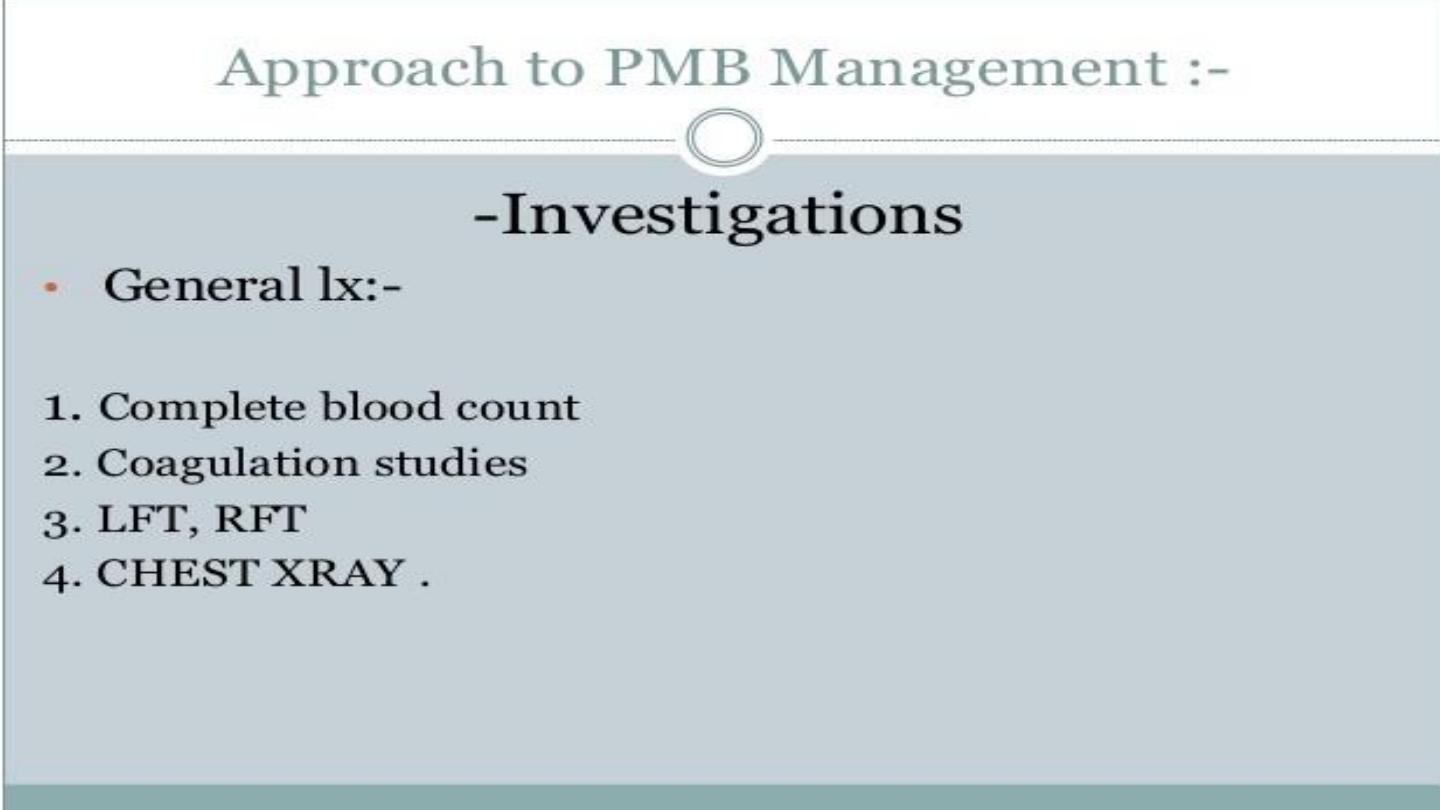 Approach to PMB Management :-

-Investigations

• General lx:-

1. Complete blood count
2. Coagulation studies
3. LFT, RFT
4. CHEST XRAY .